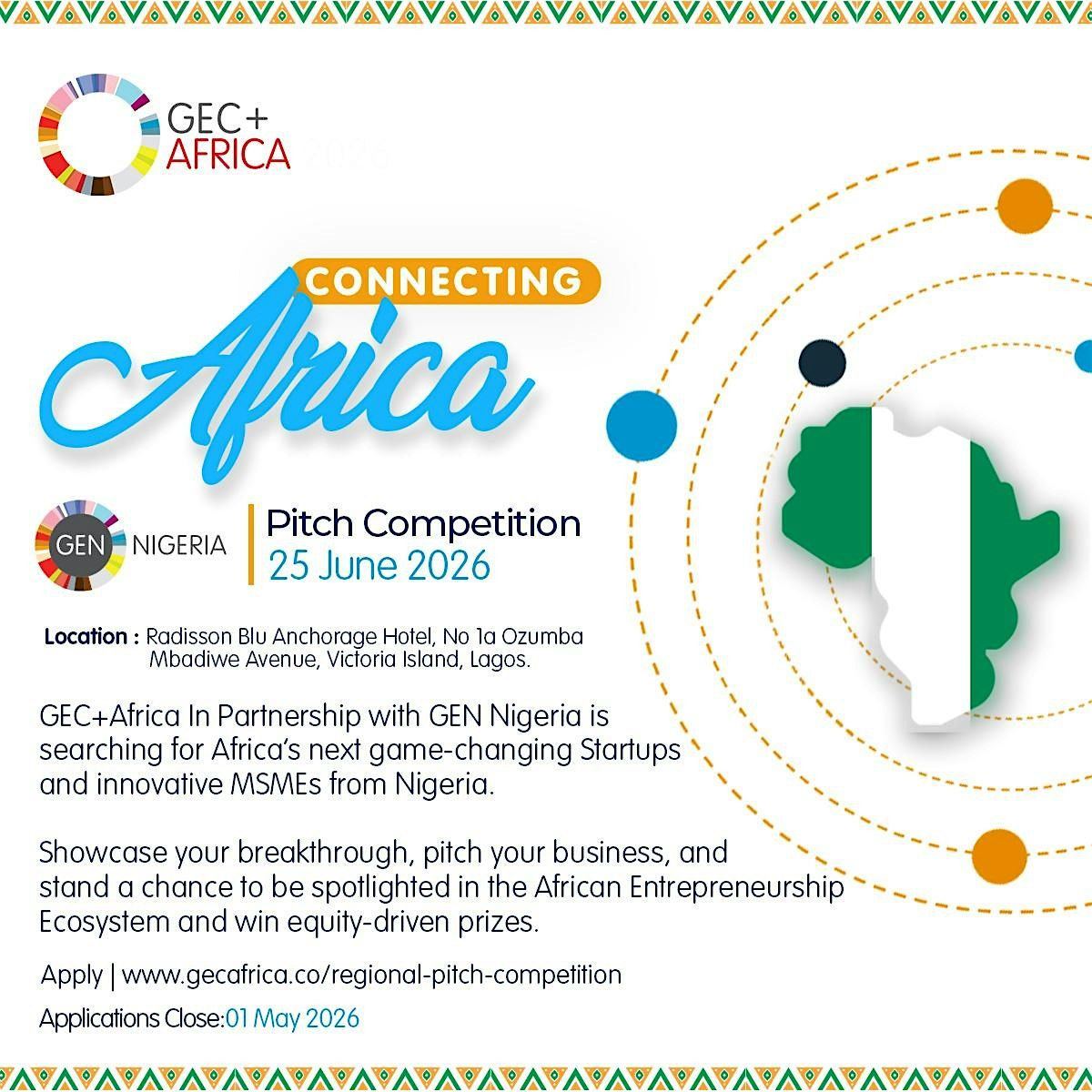 GEC+
AFRICA 2026

CONNECTING
Africa

GEN NIGERIA

Pitch Competition
25 June 2026

Location : Radisson Blu Anchorage Hotel, No 1a Ozumba Mbadiwe Avenue, Victoria Island, Lagos.

GEC+Africa In Partnership with GEN Nigeria is searching for Africa's next game-changing Startups and innovative MSMEs from Nigeria.

Showcase your breakthrough, pitch your business, and stand a chance to be spotlighted in the African Entrepreneurship Ecosystem and win equity-driven prizes.

Apply | www.gecafrica.co/regional-pitch-competition

Applications Close:01 May 2026